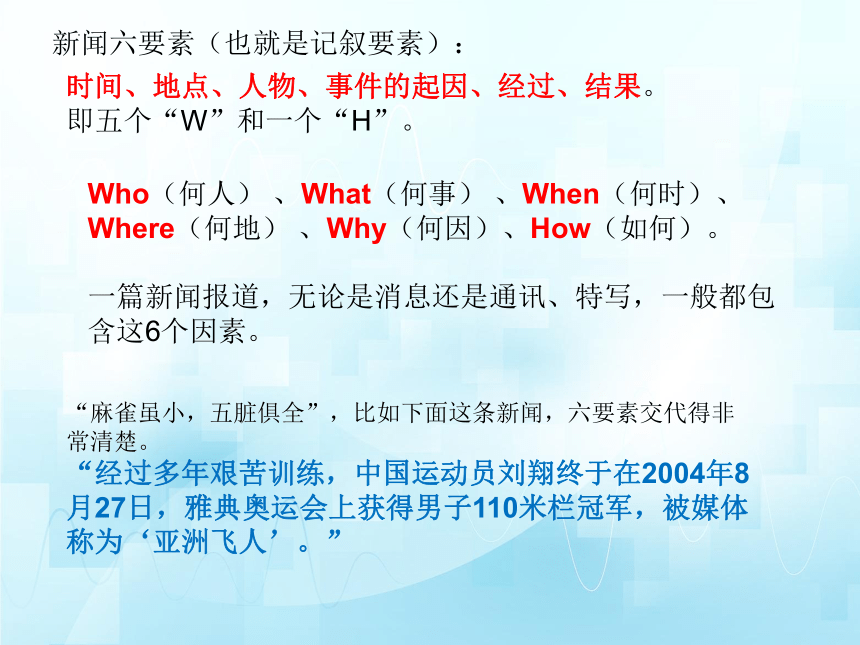 新闻六要素（也就是记叙要素）：
时间、地点、人物、事件的起因、经过、结果。
即五个“W”和一个“H”。

Who（何人）、What（何事）、When（何时）、Where（何地）、Why（何因）、How（如何）。

一篇新闻报道，无论是消息还是通讯、特写，一般都包含这6个因素。

“麻雀虽小，五脏俱全”，比如下面这条新闻，六要素交代得非常清楚。
“经过多年艰苦训练，中国运动员刘翔终于在2004年8月27日，雅典奥运会上获得男子110米栏冠军，被媒体称为‘亚洲飞人’。”